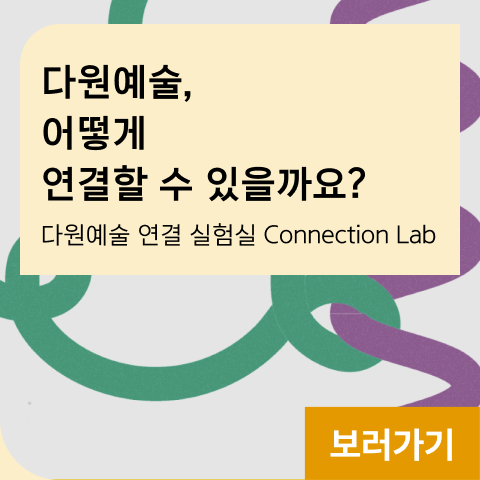 다원예술,
어떻게
연결할 수 있을까요?

다원예술 연결 실험실 Connection Lab

보러가기